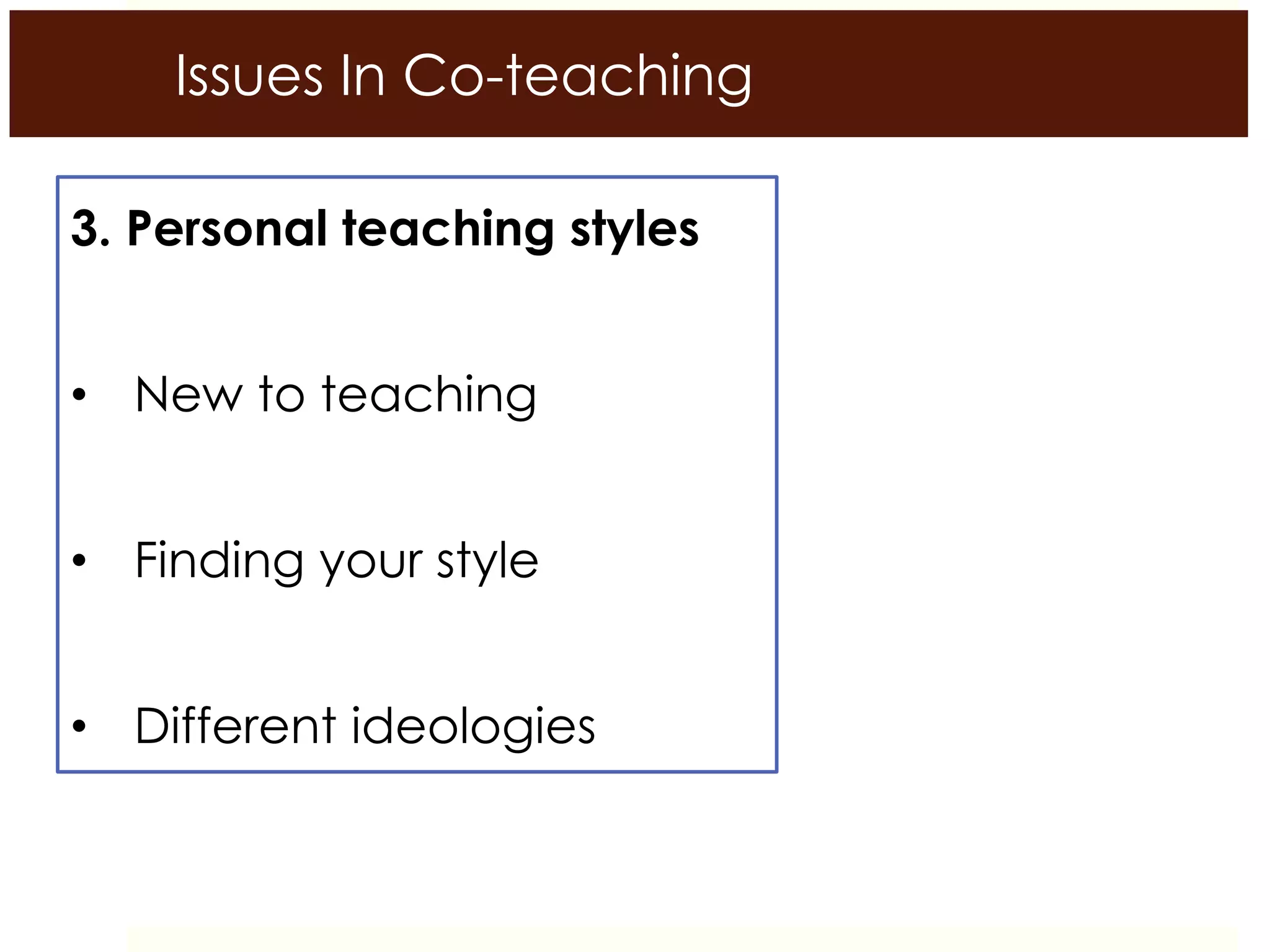 Issues In Co-teaching

3. Personal teaching styles

• New to teaching

• Finding your style

• Different ideologies